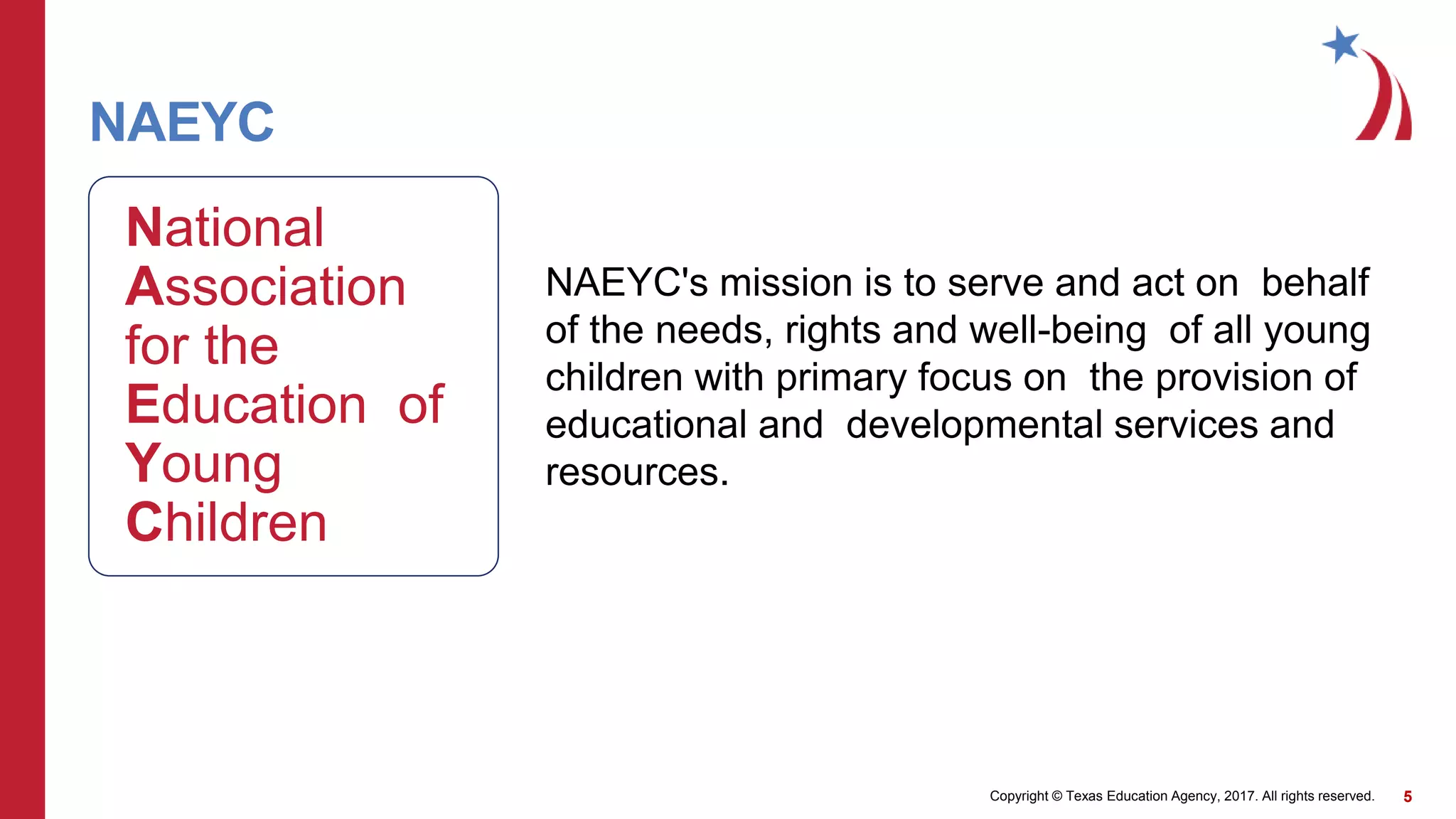 NAEYC

National
Association
for the
Education of
Young
Children

NAEYC's mission is to serve and act on behalf of the needs, rights and well-being of all young children with primary focus on the provision of educational and developmental services and resources.

Copyright © Texas Education Agency, 2017. All rights reserved. 5